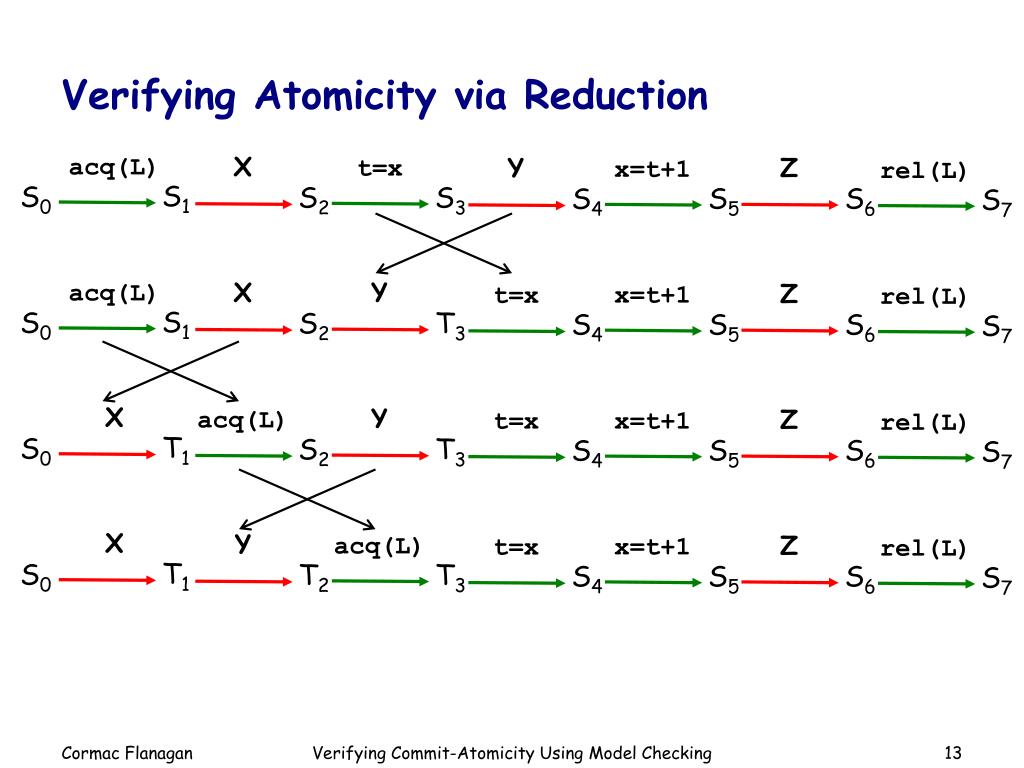 Verifying Atomicity via Reduction

acq(L) X t=x Y x=t+1 Z rel(L)
$S_0$ $S_1$ $S_2$ $S_3$ $S_4$ $S_5$ $S_6$ $S_7$

acq(L) X Y t=x x=t+1 Z rel(L)
$S_0$ $S_1$ $S_2$ $T_3$ $S_4$ $S_5$ $S_6$ $S_7$

X acq(L) Y t=x x=t+1 Z rel(L)
$S_0$ $T_1$ $S_2$ $T_3$ $S_4$ $S_5$ $S_6$ $S_7$

X Y acq(L) t=x x=t+1 Z rel(L)
$S_0$ $T_1$ $T_2$ $T_3$ $S_4$ $S_5$ $S_6$ $S_7$

Cormac Flanagan Verifying Commit-Atomicity Using Model Checking 13